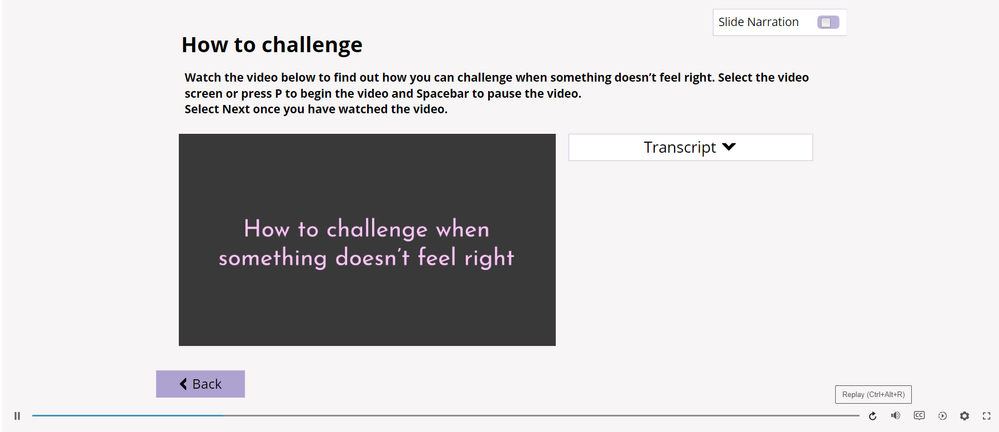 Slide Narration

How to challenge

Watch the video below to find out how you can challenge when something doesn't feel right. Select the video screen or press P to begin the video and Spacebar to pause the video.
Select Next once you have watched the video.

How to challenge when something doesn't feel right

Transcript

Back

Replay (Ctrl+Alt+R)